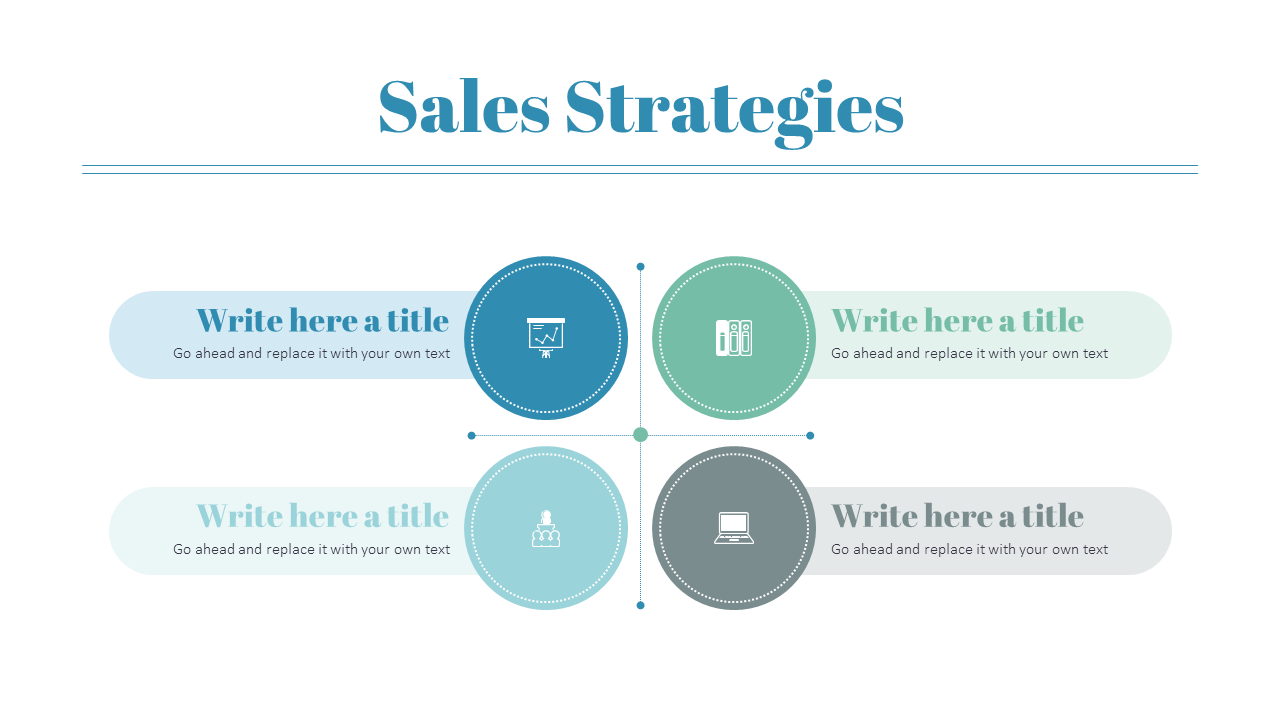 Sales Strategies

Write here a title
Go ahead and replace it with your own text

Write here a title
Go ahead and replace it with your own text

Write here a title
Go ahead and replace it with your own text

Write here a title
Go ahead and replace it with your own text